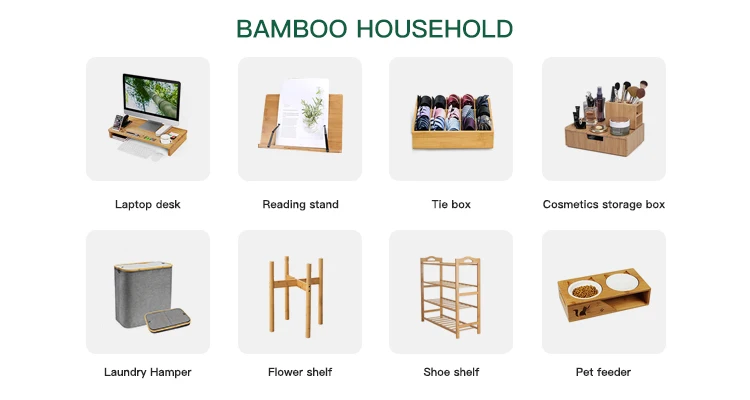 BAMBOO HOUSEHOLD

Laptop desk

Reading stand

Tie box

Cosmetics storage box

Laundry Hamper

Flower shelf

Shoe shelf

Pet feeder